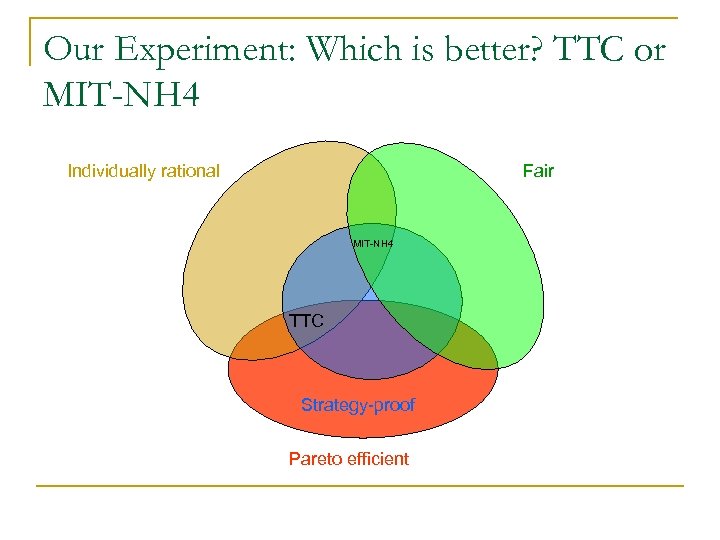 Our Experiment: Which is better? TTC or MIT-NH4

Individually rational

Fair

MIT-NH4

TTC

Strategy-proof

Pareto efficient